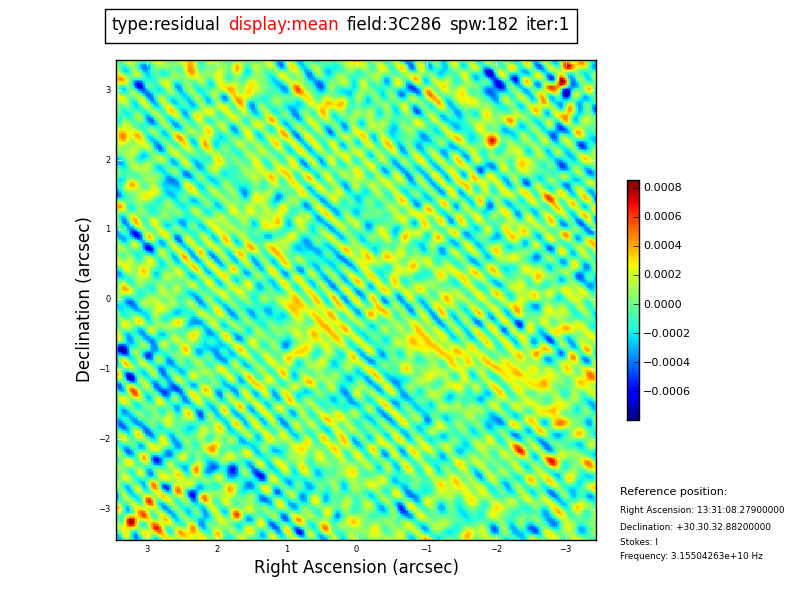 type:residual display:mean field:3C286 spw:182 iter:1

Declination (arcsec)

3
2
1
0
−1
−2
−3

3 2 1 0 −1 −2 −3

Right Ascension (arcsec)

0.0008
0.0006
0.0004
0.0002
0.0000
−0.0002
−0.0004
−0.0006

Reference position:
Right Ascension: 13:31:08.27900000
Declination: +30.30.32.88200000
Stokes: I
Frequency: 3.15504263e+10 Hz